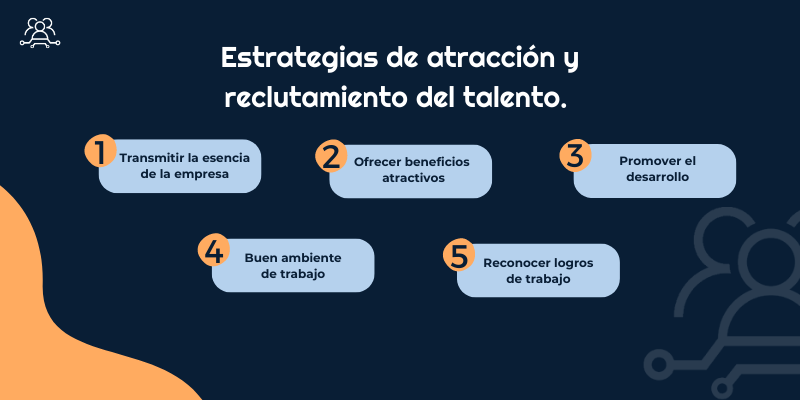 Estrategias de atracción y reclutamiento del talento.

1 Transmitir la esencia de la empresa

2 Ofrecer beneficios atractivos

3 Promover el desarrollo

4 Buen ambiente de trabajo

5 Reconocer logros de trabajo